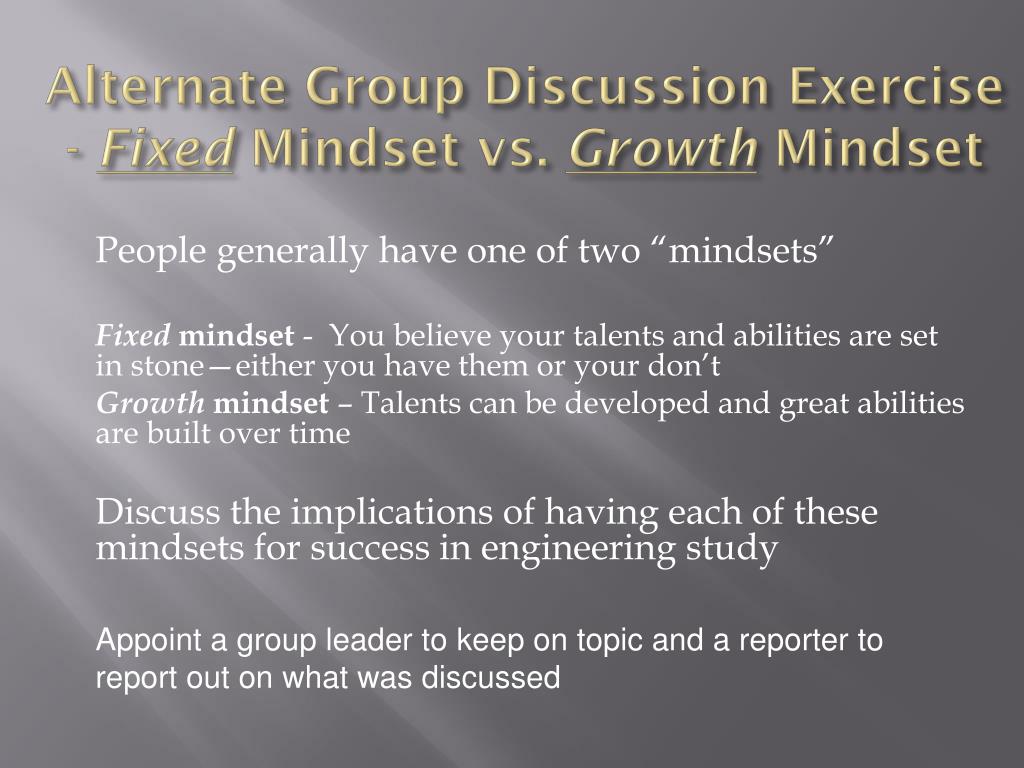 Alternate Group Discussion Exercise - Fixed Mindset vs. Growth Mindset

People generally have one of two “mindsets”

Fixed mindset - You believe your talents and abilities are set in stone—either you have them or your don’t

Growth mindset – Talents can be developed and great abilities are built over time

Discuss the implications of having each of these mindsets for success in engineering study

Appoint a group leader to keep on topic and a reporter to report out on what was discussed